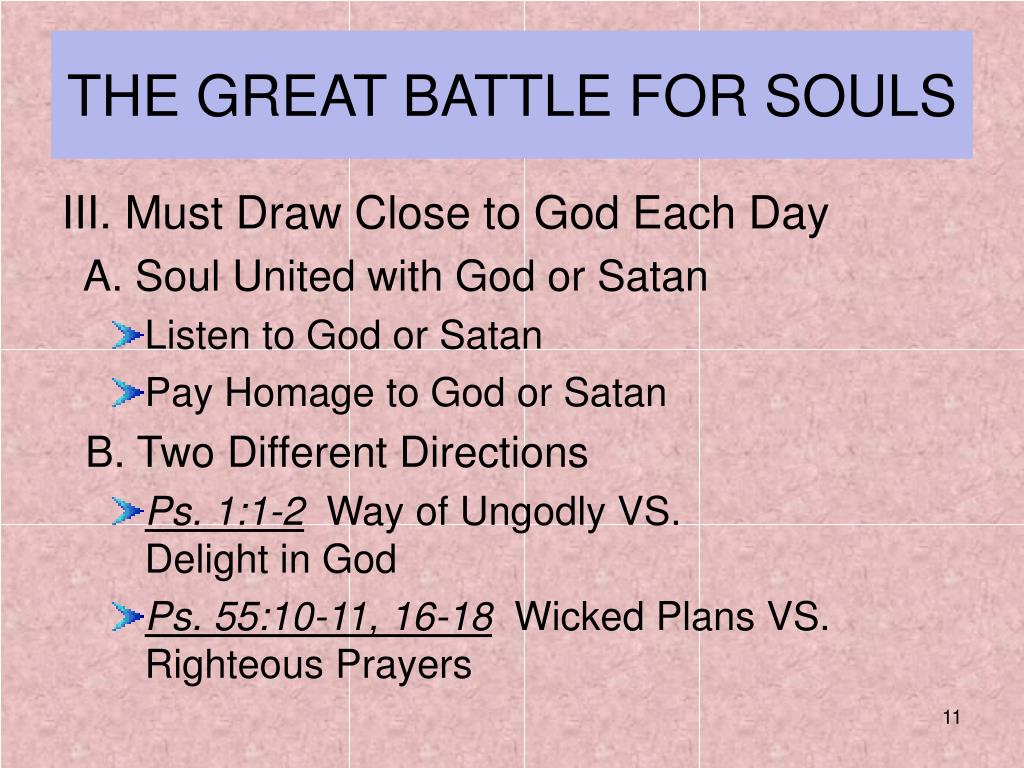 THE GREAT BATTLE FOR SOULS

III. Must Draw Close to God Each Day

A. Soul United with God or Satan

Listen to God or Satan

Pay Homage to God or Satan

B. Two Different Directions

Ps. 1:1-2 Way of Ungodly VS. Delight in God

Ps. 55:10-11, 16-18 Wicked Plans VS. Righteous Prayers

11